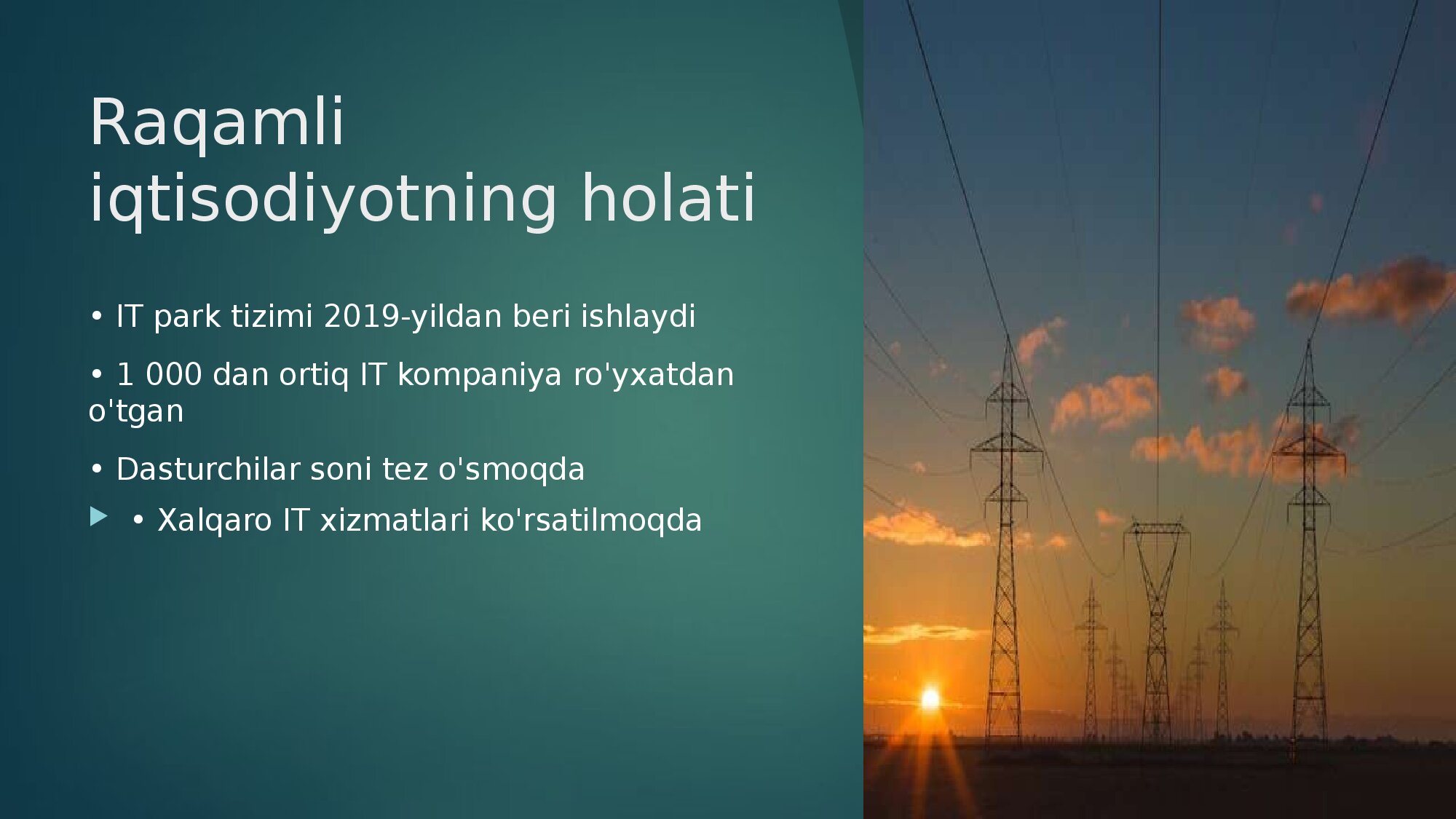 Raqamli iqtisodiyotning holati

• IT park tizimi 2019-yildan beri ishlaydi

• 1 000 dan ortiq IT kompaniya ro'yxatdan o'tgan

• Dasturchilar soni tez o'smoqda

• Xalqaro IT xizmatlari ko'rsatilmoqda